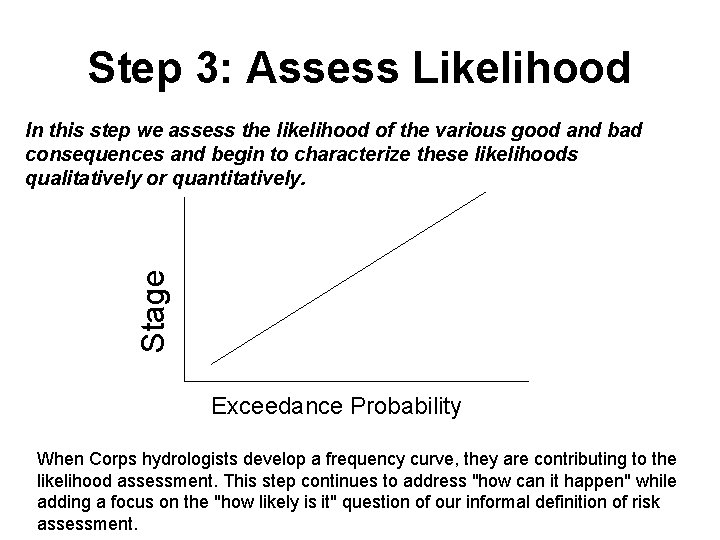 Step 3: Assess Likelihood

In this step we assess the likelihood of the various good and bad consequences and begin to characterize these likelihoods qualitatively or quantitatively.

Stage

Exceedance Probability

When Corps hydrologists develop a frequency curve, they are contributing to the likelihood assessment. This step continues to address "how can it happen" while adding a focus on the "how likely is it" question of our informal definition of risk assessment.